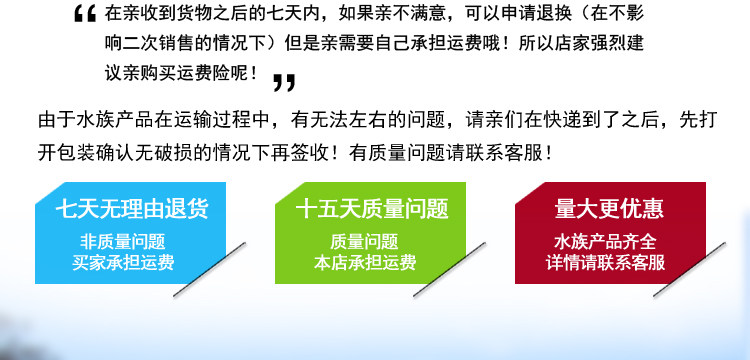 “在亲收到货物之后的七天内，如果亲不满意，可以申请退换（在不影响二次销售的情况下）但是亲需要自己承担运费哦！所以店家强烈建议亲购买运费险呢！”

由于水族产品在运输过程中，有无法左右的问题，请亲们在快递到了之后，先打开包装确认无破损的情况下再签收！有质量问题请联系客服！

七天无理由退货
非质量问题
买家承担运费

十五天质量问题
质量问题
本店承担运费

量大更优惠
水族产品齐全
详情请联系客服